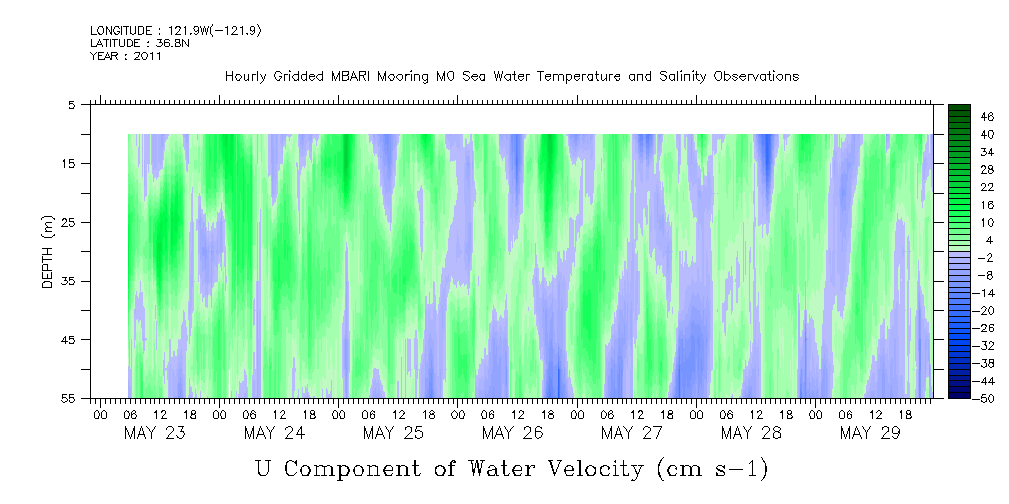 LONGITUDE : 121.9W(-121.9)
LATITUDE : 36.8N
YEAR : 2011

Hourly Gridded MBARI Mooring M0 Sea Water Temperature and Salinity Observations

DEPTH (m)

5
15
25
35
45
55

46
40
34
28
22
16
10
4
-2
-8
-14
-20
-26
-32
-38
-44
-50

00 06 12 18 00 06 12 18 00 06 12 18 00 06 12 18 00 06 12 18 00 06 12 18 00 06 12 18

MAY 23 MAY 24 MAY 25 MAY 26 MAY 27 MAY 28 MAY 29

U Component of Water Velocity (cm s-1)